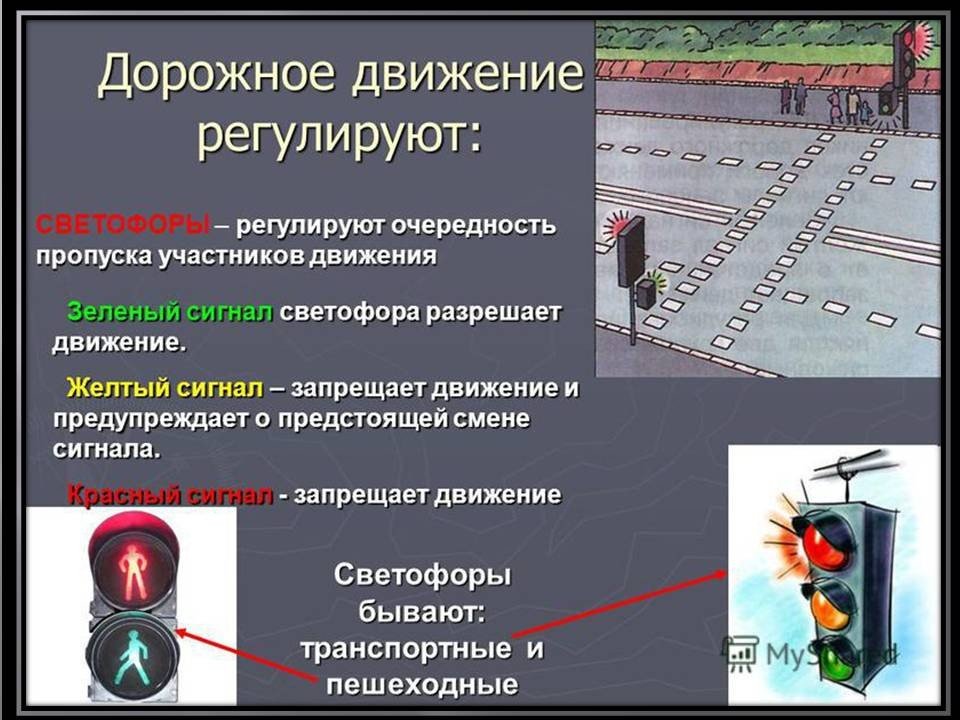 Дорожное движение регулируют:

СВЕТОФОРЫ – регулируют очередность пропуска участников движения

Зеленый сигнал светофора разрешает движение.

Желтый сигнал – запрещает движение и предупреждает о предстоящей смене сигнала.

Красный сигнал - запрещает движение

Светофоры бывают: транспортные и пешеходные

MyShared